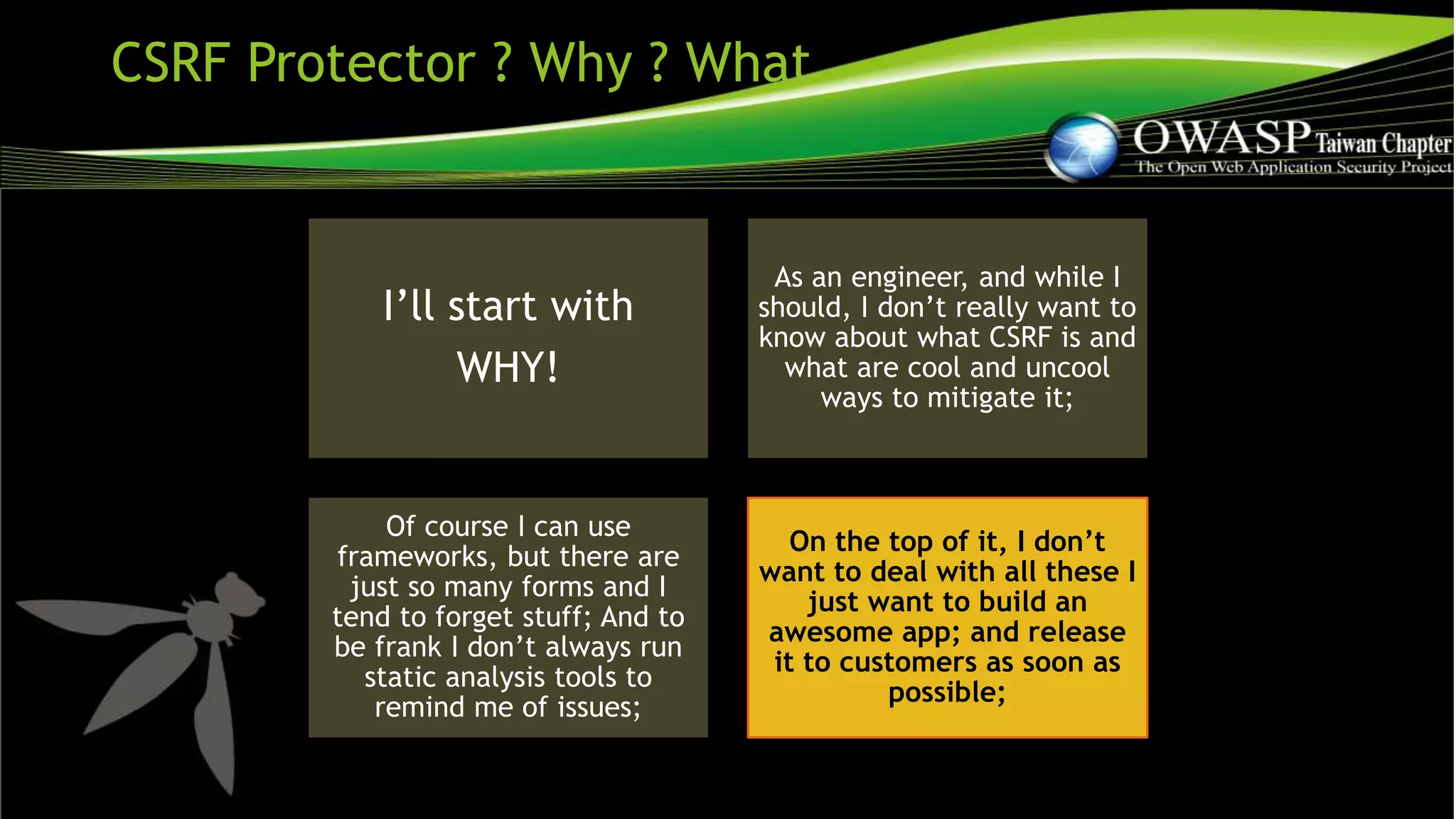 CSRF Protector ? Why ? What

OWASP Taiwan Chapter
The Open Web Application Security Project

I'll start with WHY!

As an engineer, and while I should, I don't really want to know about what CSRF is and what are cool and uncool ways to mitigate it;

Of course I can use frameworks, but there are just so many forms and I tend to forget stuff; And to be frank I don't always run static analysis tools to remind me of issues;

On the top of it, I don't want to deal with all these I just want to build an awesome app; and release it to customers as soon as possible;